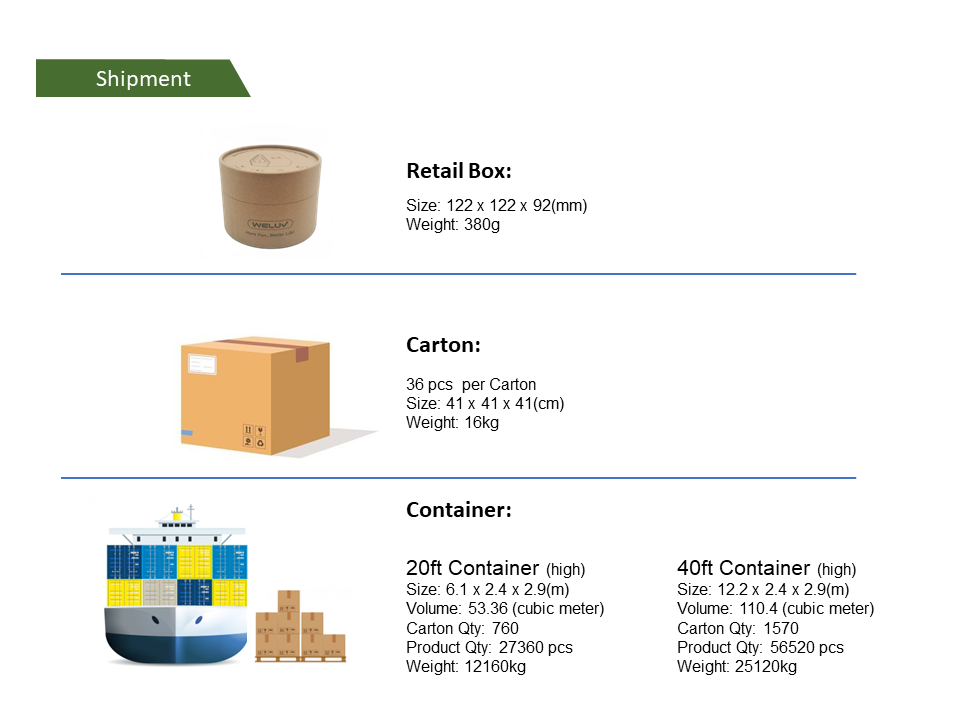 Shipment

WELUV

Retail Box:

Size: 122 x 122 x 92(mm)
Weight: 380g

Carton:

36 pcs per Carton
Size: 41 x 41 x 41(cm)
Weight: 16kg

Container:

20ft Container (high)
Size: 6.1 x 2.4 x 2.9(m)
Volume: 53.36 (cubic meter)
Carton Qty: 760
Product Qty: 27360 pcs
Weight: 12160kg

40ft Container (high)
Size: 12.2 x 2.4 x 2.9(m)
Volume: 110.4 (cubic meter)
Carton Qty: 1570
Product Qty: 56520 pcs
Weight: 25120kg